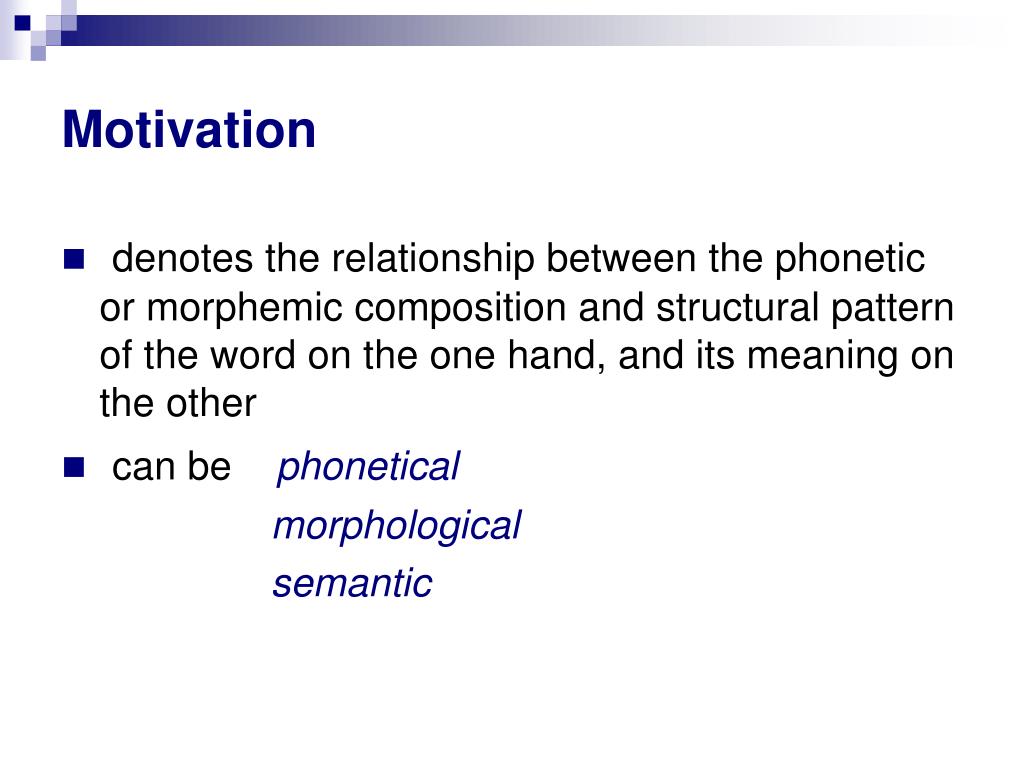 Motivation

denotes the relationship between the phonetic or morphemic composition and structural pattern of the word on the one hand, and its meaning on the other

can be phonetical
morphological
semantic